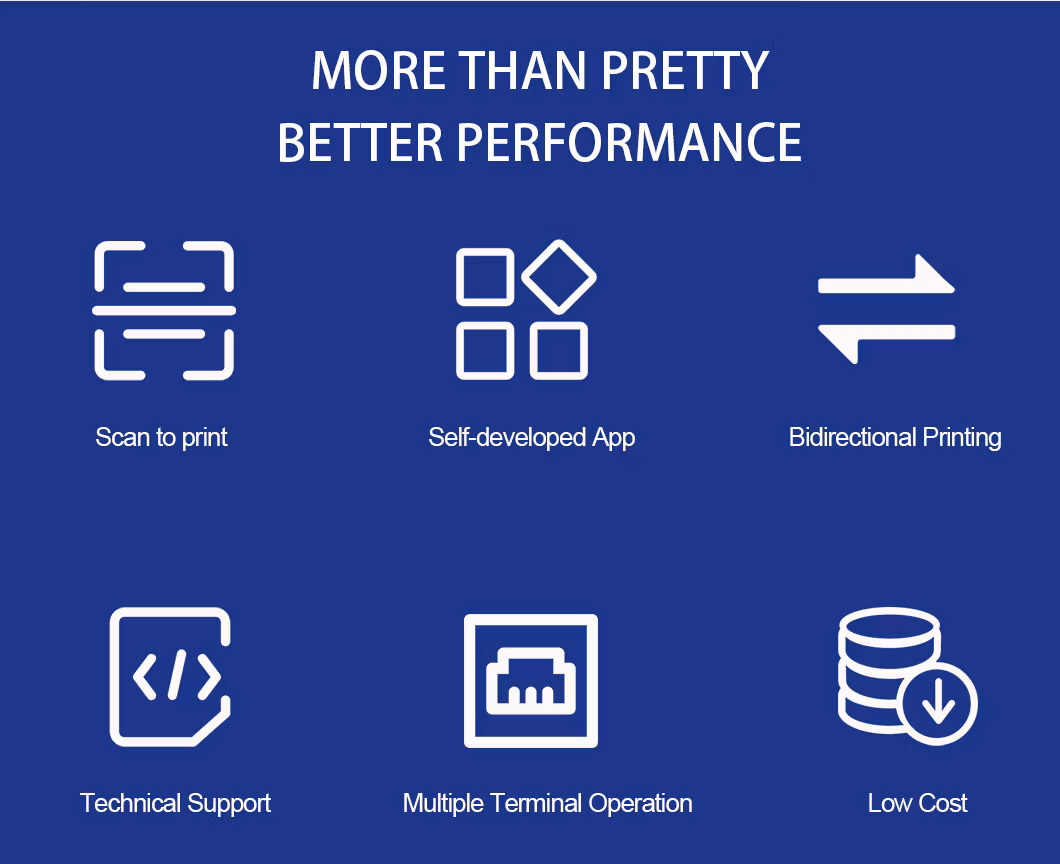 MORE THAN PRETTY
BETTER PERFORMANCE

Scan to print

Self-developed App

Bidirectional Printing

Technical Support

Multiple Terminal Operation

Low Cost